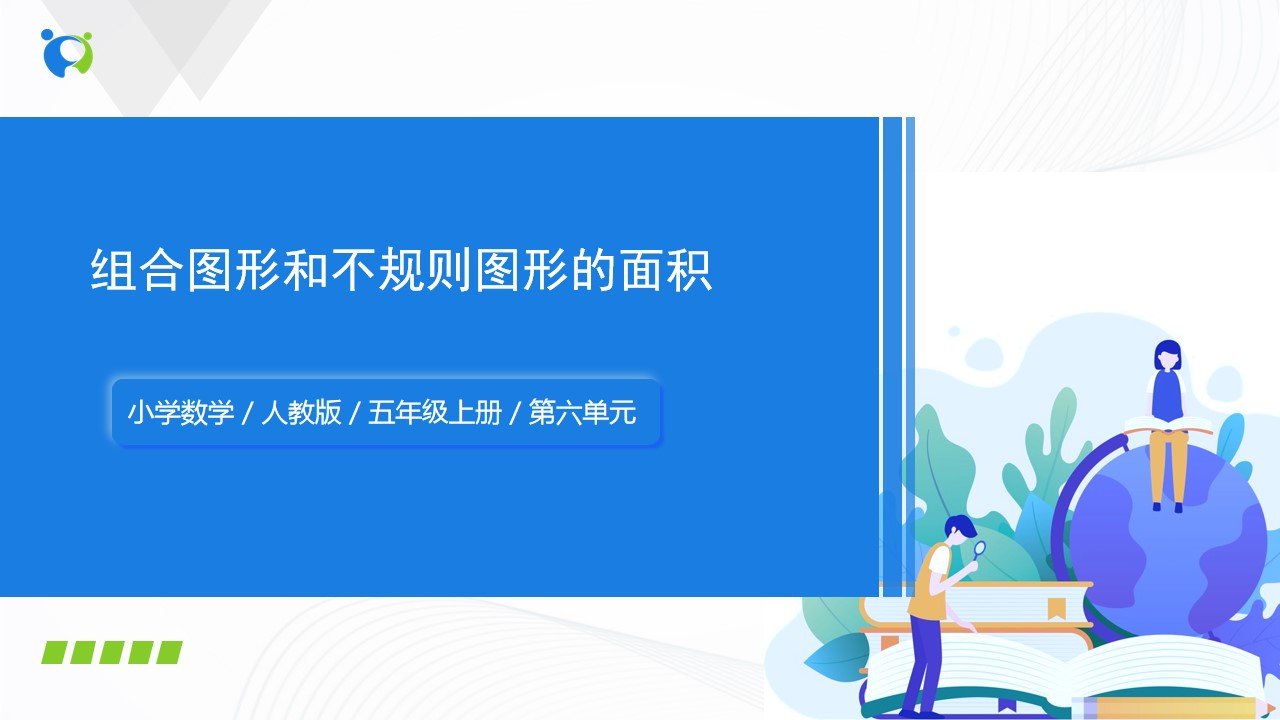 组合图形和不规则图形的面积

小学数学 / 人教版 / 五年级上册 / 第六单元